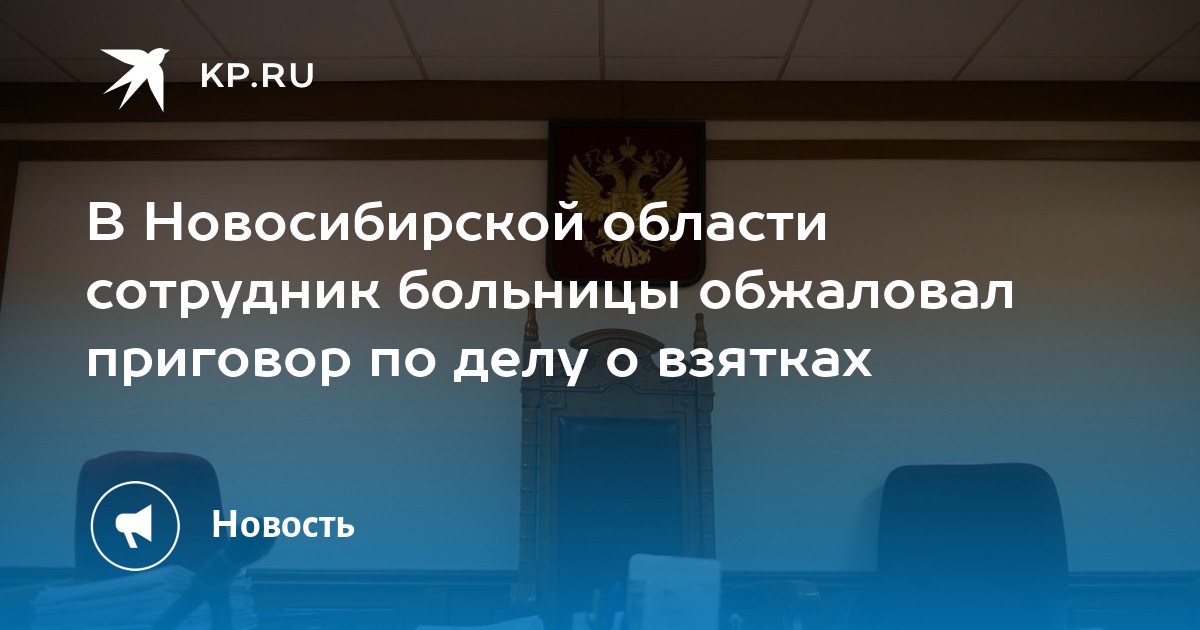 KP.RU

В Новосибирской области сотрудник больницы обжаловал приговор по делу о взятках

Новость